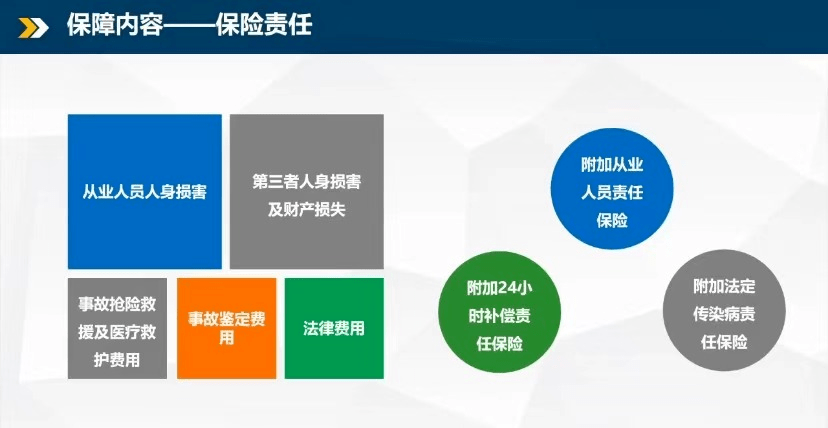 保障内容——保险责任

从业人员人身损害

第三者人身损害及财产损失

事故抢险救援及医疗救护费用

事故鉴定费用

法律费用

附加从业人员责任保险

附加24小时补偿责任保险

附加法定传染病责任保险